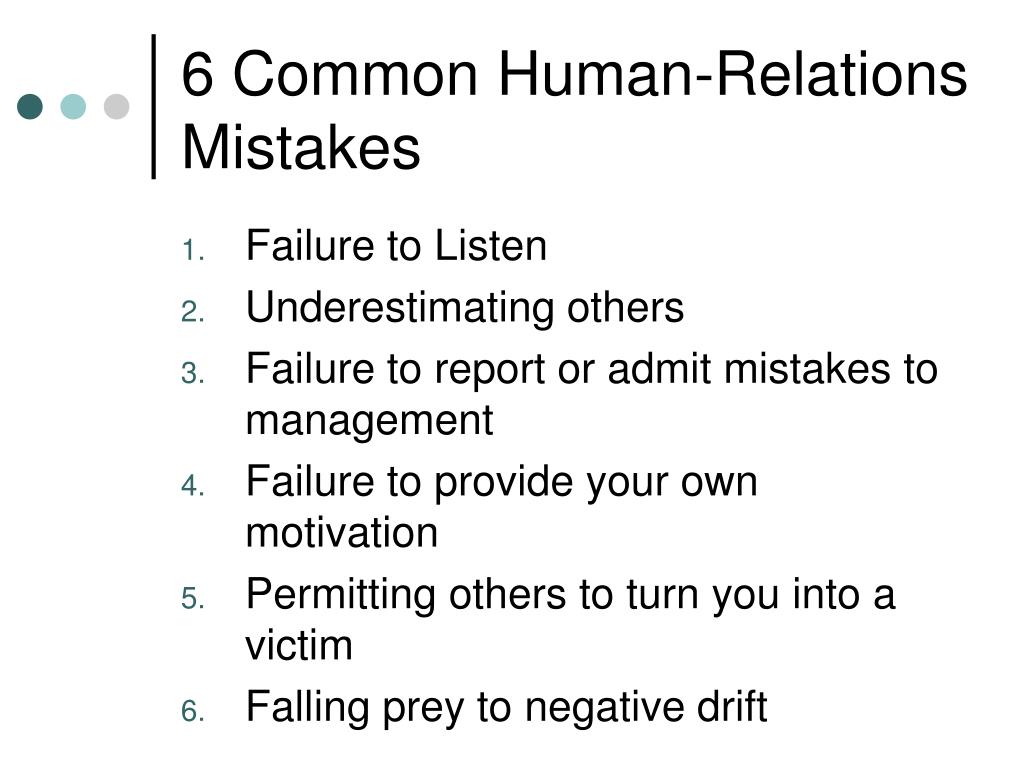 6 Common Human-Relations Mistakes

1. Failure to Listen
2. Underestimating others
3. Failure to report or admit mistakes to management
4. Failure to provide your own motivation
5. Permitting others to turn you into a victim
6. Falling prey to negative drift